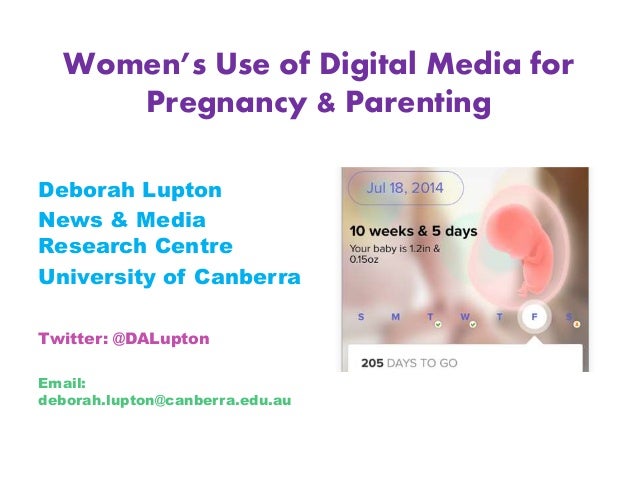 Women's Use of Digital Media for Pregnancy & Parenting

Deborah Lupton
News & Media Research Centre
University of Canberra

Twitter: @DALupton

Email:
deborah.lupton@canberra.edu.au

Jul 18, 2014

10 weeks & 5 days
Your baby is 1.2in & 0.15oz

S M T W T F S

205 DAYS TO GO